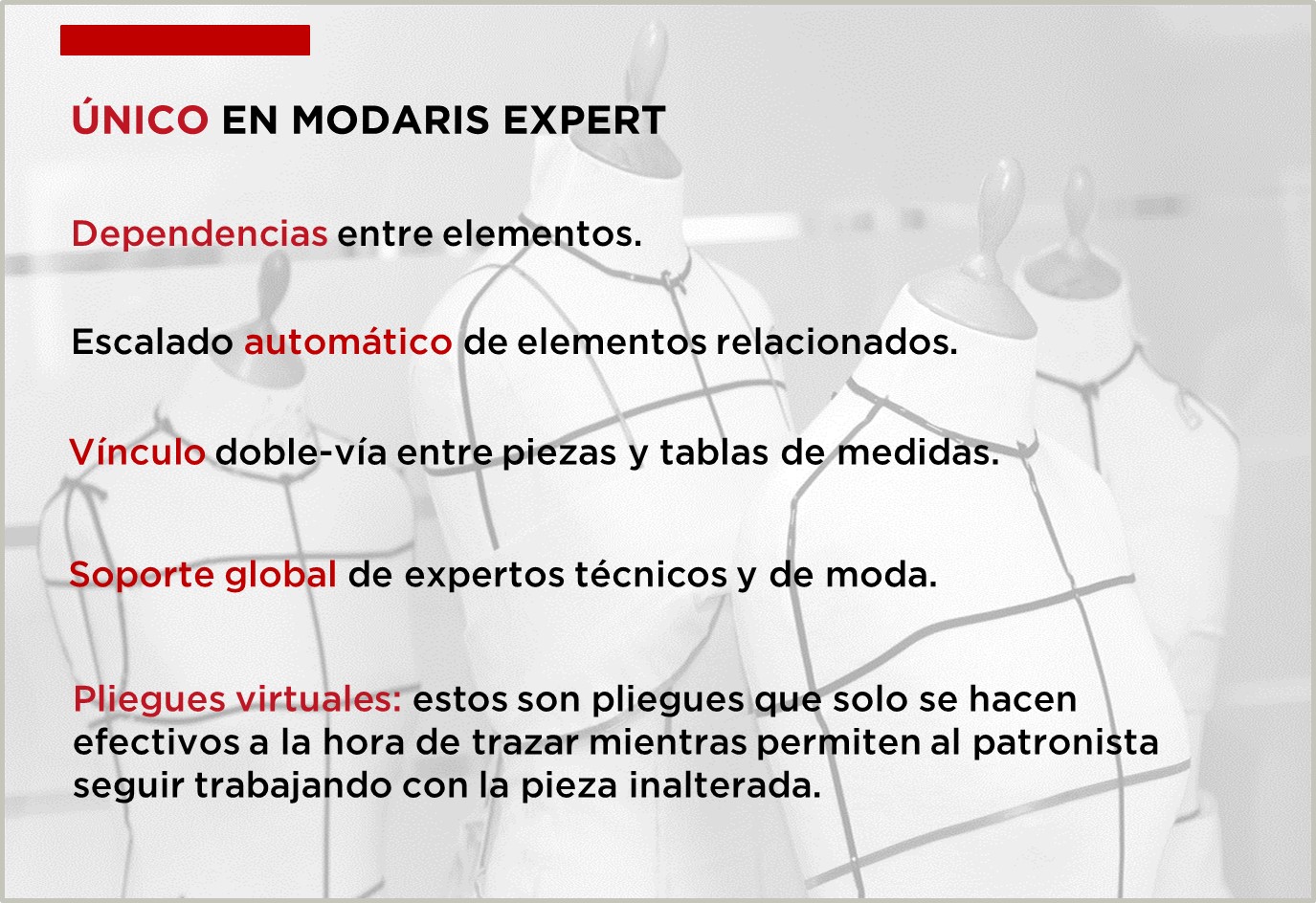 ÚNICO EN MODARIS EXPERT

Dependencias entre elementos.

Escalado automático de elementos relacionados.

Vínculo doble-vía entre piezas y tablas de medidas.

Soporte global de expertos técnicos y de moda.

Pliegues virtuales: estos son pliegues que solo se hacen efectivos a la hora de trazar mientras permiten al patronista seguir trabajando con la pieza inalterada.